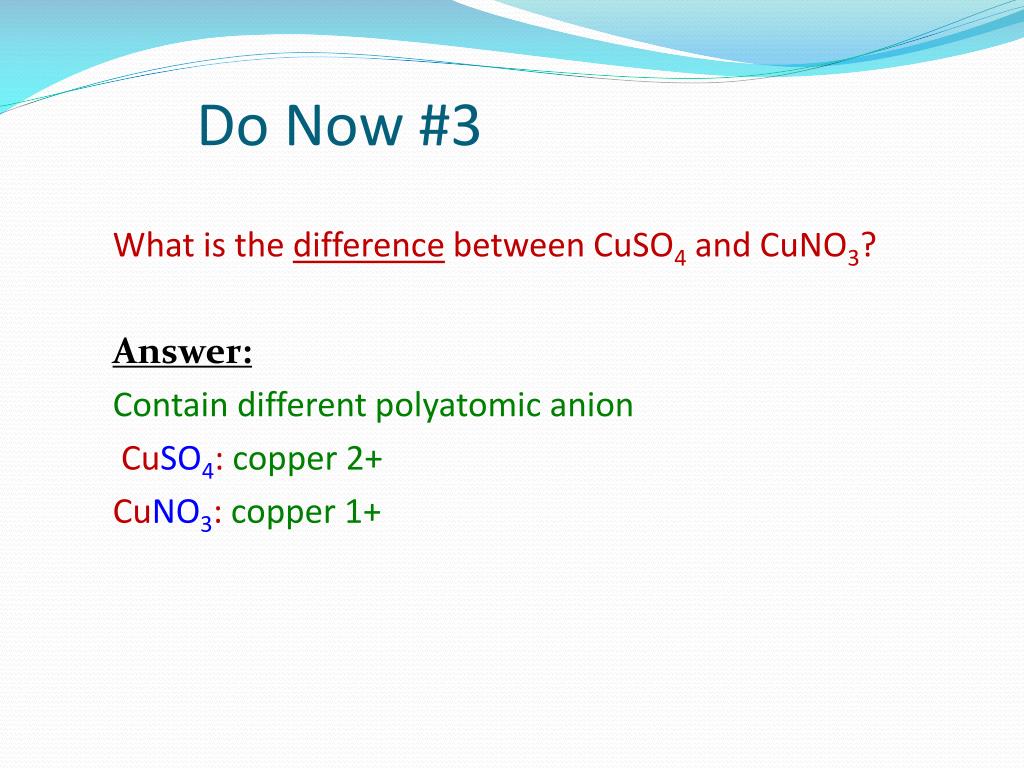 Do Now #3

What is the difference between $CuSO_4$ and $CuNO_3$?

Answer:
Contain different polyatomic anion
$CuSO_4$: copper 2+
$CuNO_3$: copper 1+